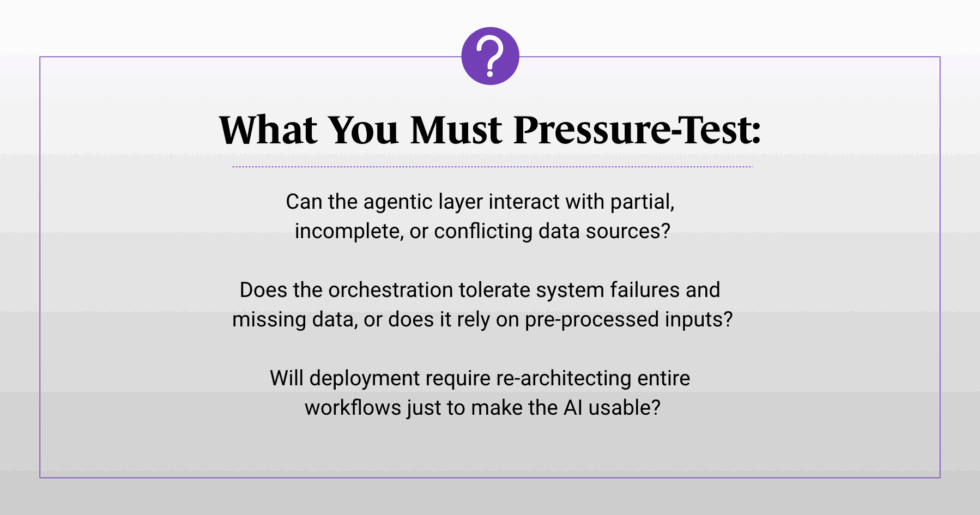 ?

What You Must Pressure-Test:

Can the agentic layer interact with partial, incomplete, or conflicting data sources?

Does the orchestration tolerate system failures and missing data, or does it rely on pre-processed inputs?

Will deployment require re-architecting entire workflows just to make the AI usable?